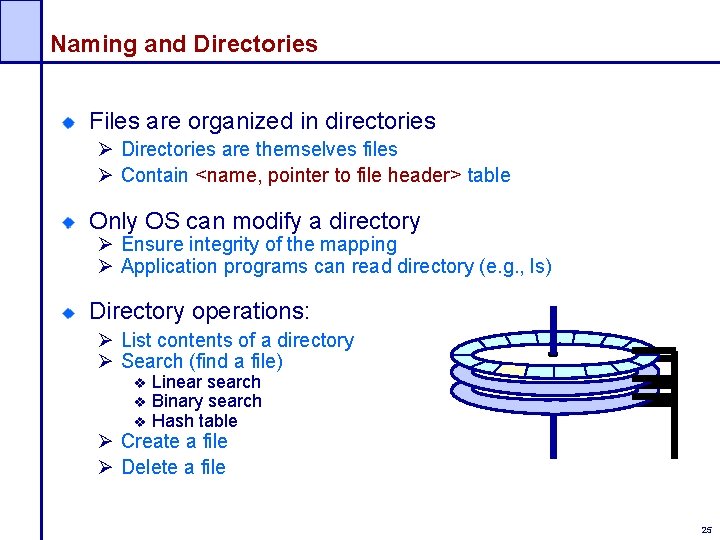 Naming and Directories

Files are organized in directories

Directories are themselves files

Contain <name, pointer to file header> table

Only OS can modify a directory

Ensure integrity of the mapping

Application programs can read directory (e.g., ls)

Directory operations:

List contents of a directory

Search (find a file)

Linear search

Binary search

Hash table

Create a file

Delete a file

25